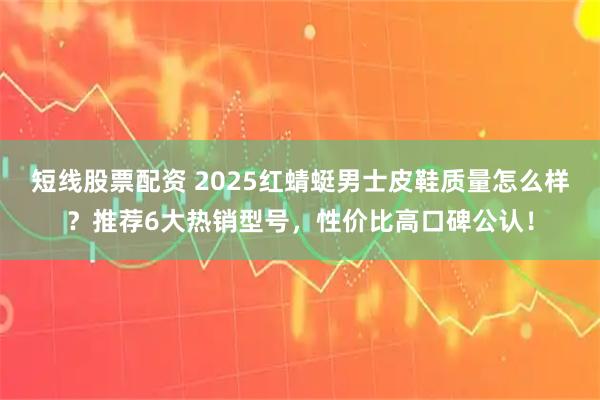 短线股票配资 2025红蜻蜓男士皮鞋质量怎么样？推荐6大热销型号，性价比高口碑公认！